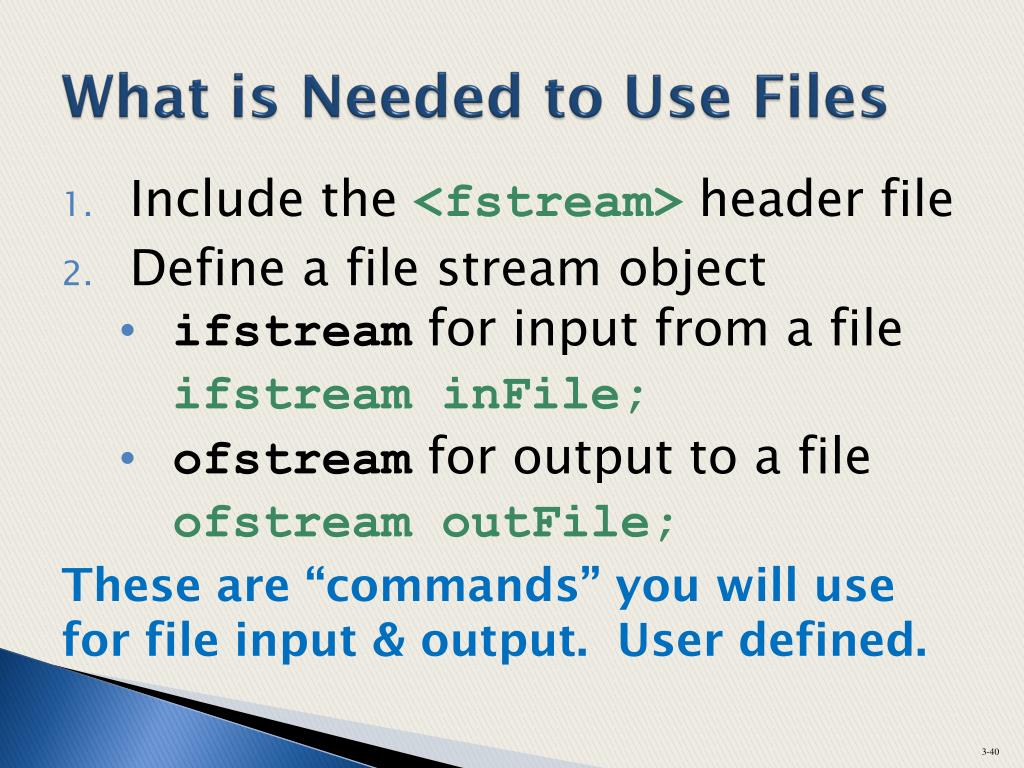 What is Needed to Use Files

1. Include the <fstream> header file
2. Define a file stream object
• ifstream for input from a file
ifstream inFile;
• ofstream for output to a file
ofstream outFile;

These are “commands” you will use for file input & output.  User defined.

3-40